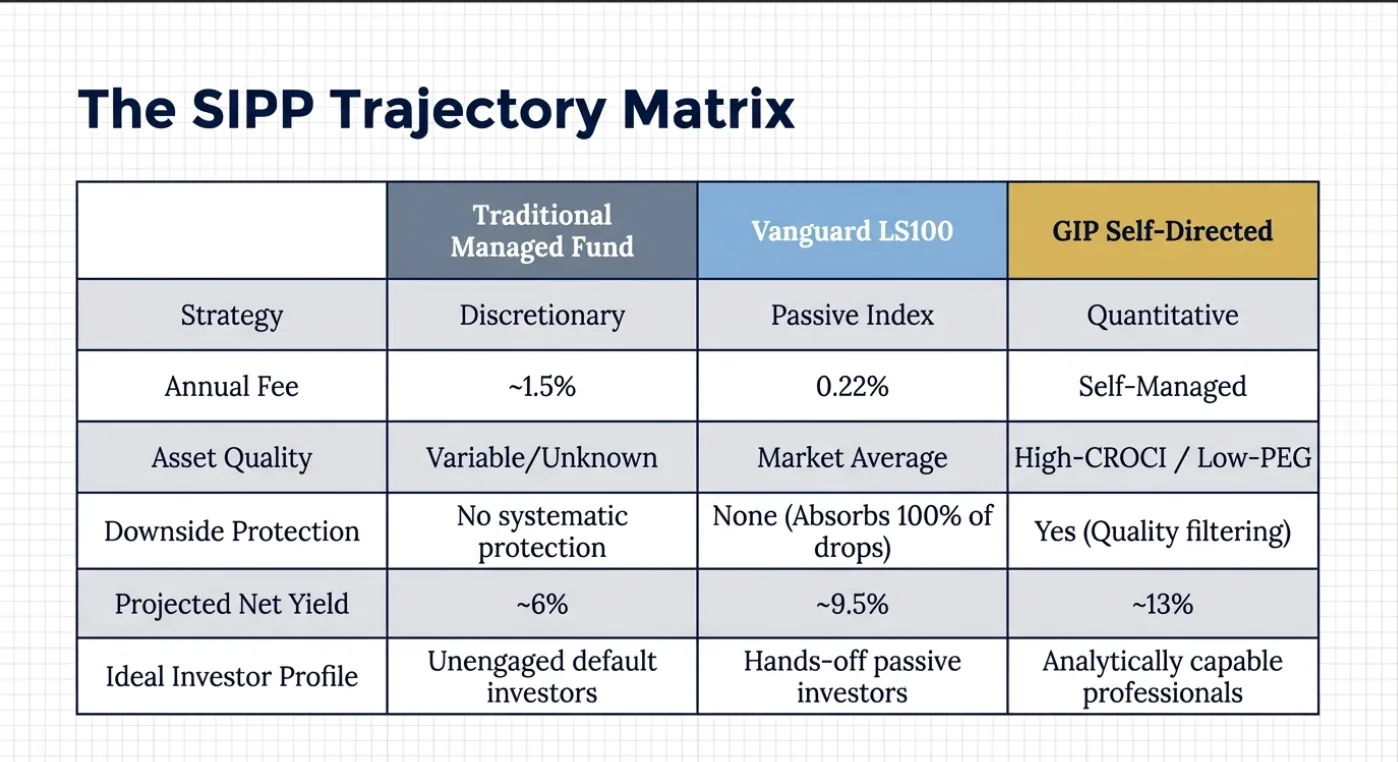 The SIPP Trajectory Matrix

|  | Traditional Managed Fund | Vanguard LS100 | GIP Self-Directed |
|---|---|---|---|
| Strategy | Discretionary | Passive Index | Quantitative |
| Annual Fee | ~1.5% | 0.22% | Self-Managed |
| Asset Quality | Variable/Unknown | Market Average | High-CROCI / Low-PEG |
| Downside Protection | No systematic protection | None (Absorbs 100% of drops) | Yes (Quality filtering) |
| Projected Net Yield | ~6% | ~9.5% | ~13% |
| Ideal Investor Profile | Unengaged default investors | Hands-off passive investors | Analytically capable professionals |